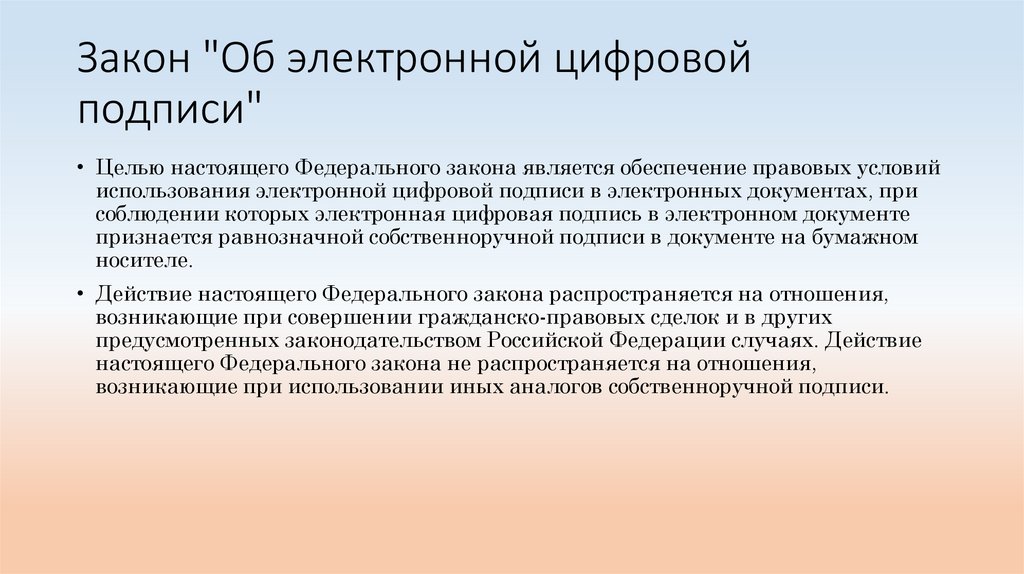 Закон "Об электронной цифровой подписи"

• Целью настоящего Федерального закона является обеспечение правовых условий использования электронной цифровой подписи в электронных документах, при соблюдении которых электронная цифровая подпись в электронном документе признается равнозначной собственноручной подписи в документе на бумажном носителе.

• Действие настоящего Федерального закона распространяется на отношения, возникающие при совершении гражданско-правовых сделок и в других предусмотренных законодательством Российской Федерации случаях. Действие настоящего Федерального закона не распространяется на отношения, возникающие при использовании иных аналогов собственноручной подписи.